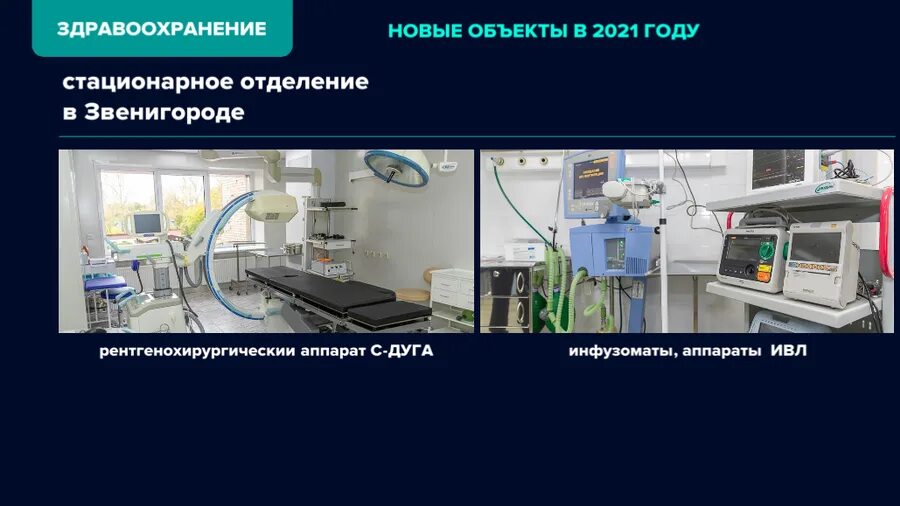 ЗДРАВООХРАНЕНИЕ

НОВЫЕ ОБЪЕКТЫ В 2021 ГОДУ

стационарное отделение в Звенигороде

рентгенохирургическии аппарат С-ДУГА

инфузоматы, аппараты ИВЛ